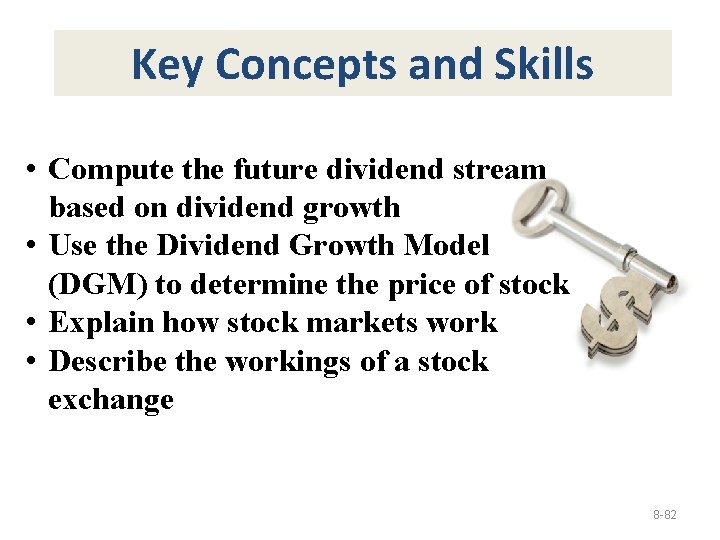 Key Concepts and Skills

• Compute the future dividend stream based on dividend growth
• Use the Dividend Growth Model (DGM) to determine the price of stock
• Explain how stock markets work
• Describe the workings of a stock exchange

8-82